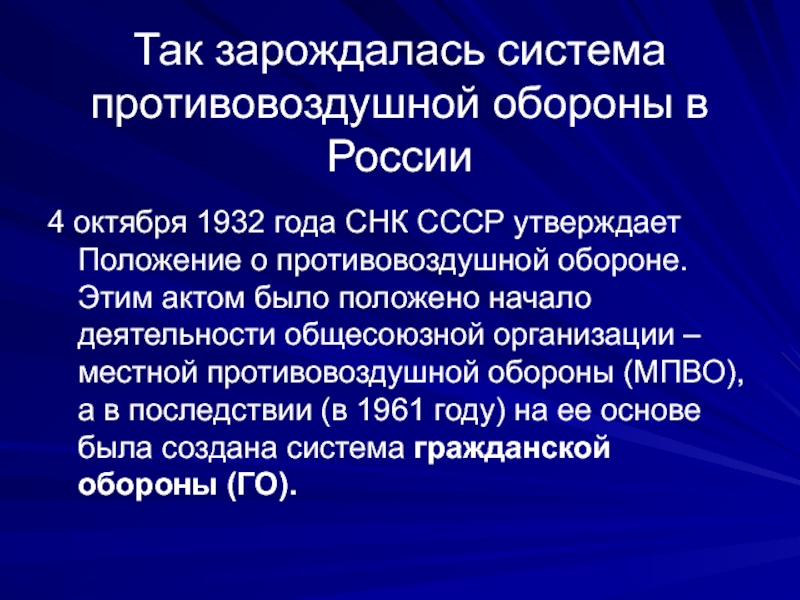 Так зарождалась система противовоздушной обороны в России

4 октября 1932 года СНК СССР утверждает Положение о противовоздушной обороне. Этим актом было положено начало деятельности общесоюзной организации – местной противовоздушной обороны (МПВО), а в последствии (в 1961 году) на ее основе была создана система гражданской обороны (ГО).